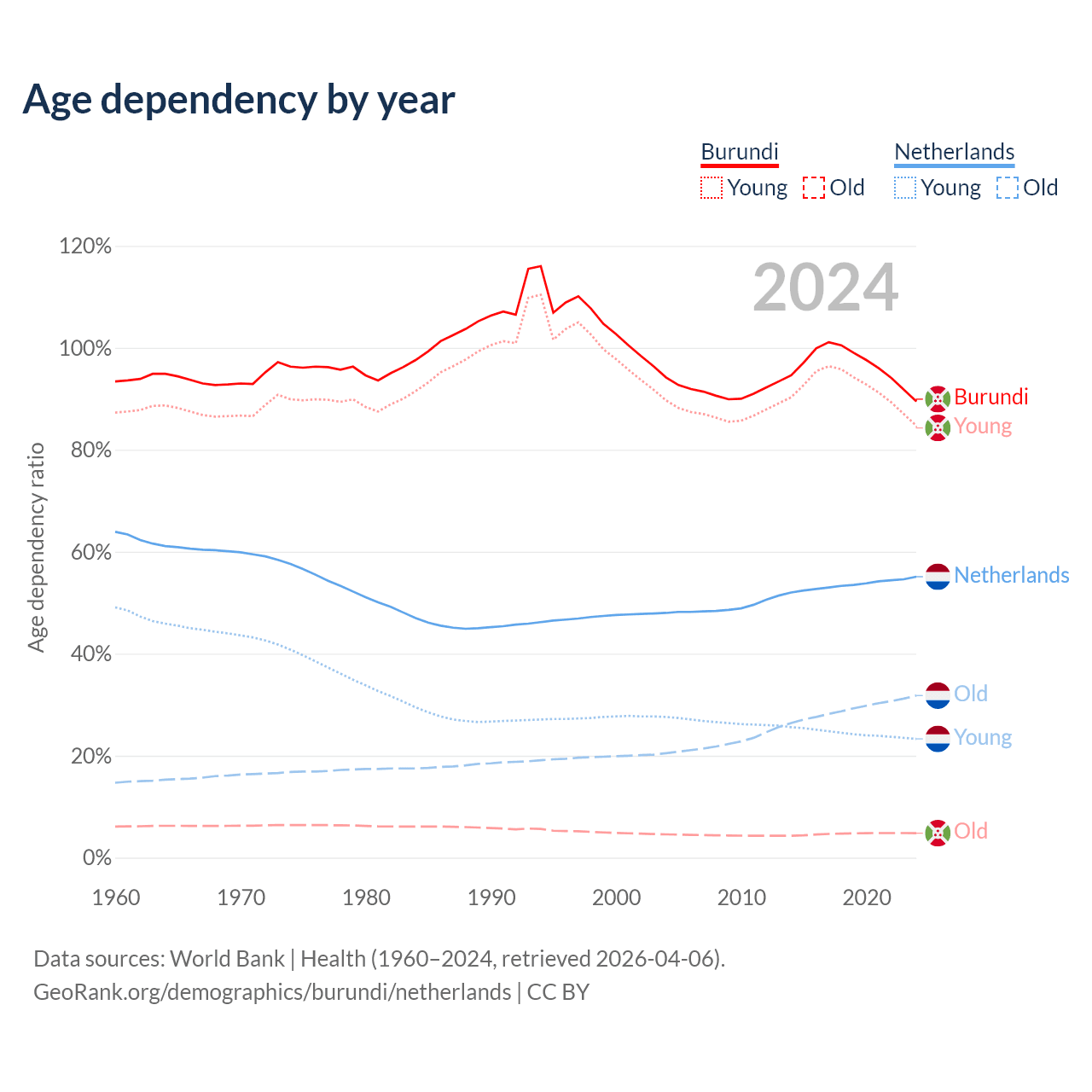 Age dependency by year

Burundi
Young Old

Netherlands
Young Old

2024

120%
100%
80%
60%
40%
20%
0%

Age dependency ratio

Burundi
Young
Netherlands
Old
Young
Old

1960
1970
1980
1990
2000
2010
2020

Data sources: World Bank | Health (1960–2024, retrieved 2026-04-06).
GeoRank.org/demographics/burundi/netherlands | CC BY